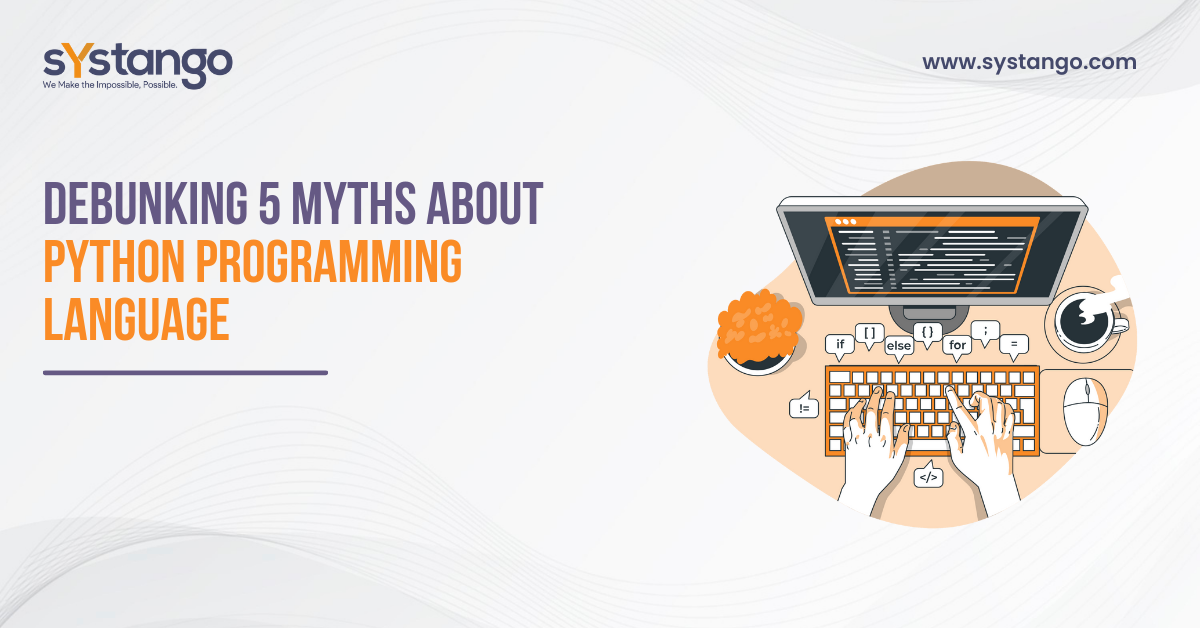 sYstango
We Make the Impossible, Possible.

www.systango.com

DEBUNKING 5 MYTHS ABOUT PYTHON PROGRAMMING LANGUAGE

if
[ ]
else
{ }
for
;
=
!=
</>